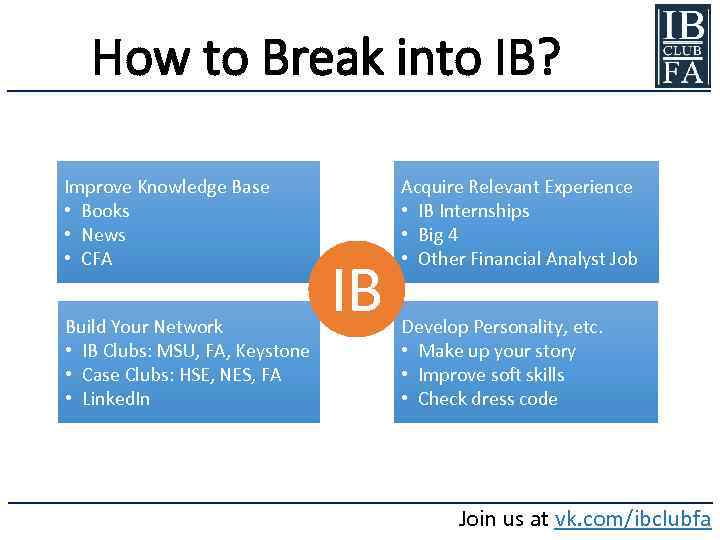 How to Break into IB?

IB CLUB FA

Improve Knowledge Base
• Books
• News
• CFA

Acquire Relevant Experience
• IB Internships
• Big 4
• Other Financial Analyst Job

IB

Build Your Network
• IB Clubs: MSU, FA, Keystone
• Case Clubs: HSE, NES, FA
• LinkedIn

Develop Personality, etc.
• Make up your story
• Improve soft skills
• Check dress code

Join us at vk.com/ibclubfa